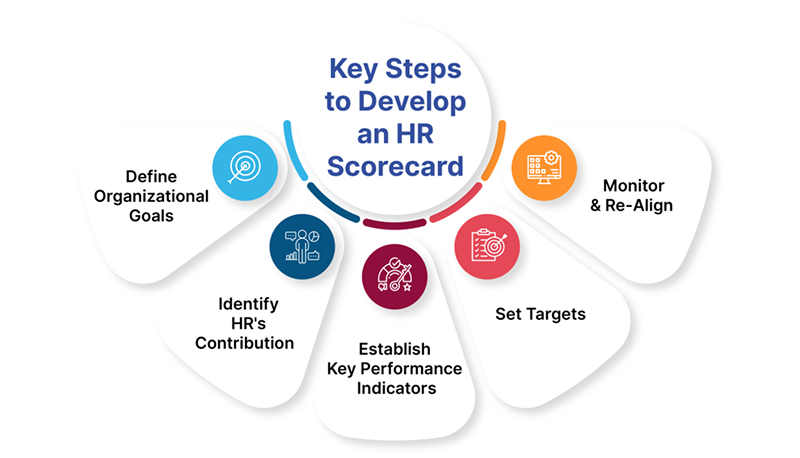 Key Steps to Develop an HR Scorecard

Define Organizational Goals

Identify HR's Contribution

Establish Key Performance Indicators

Set Targets

Monitor & Re-Align